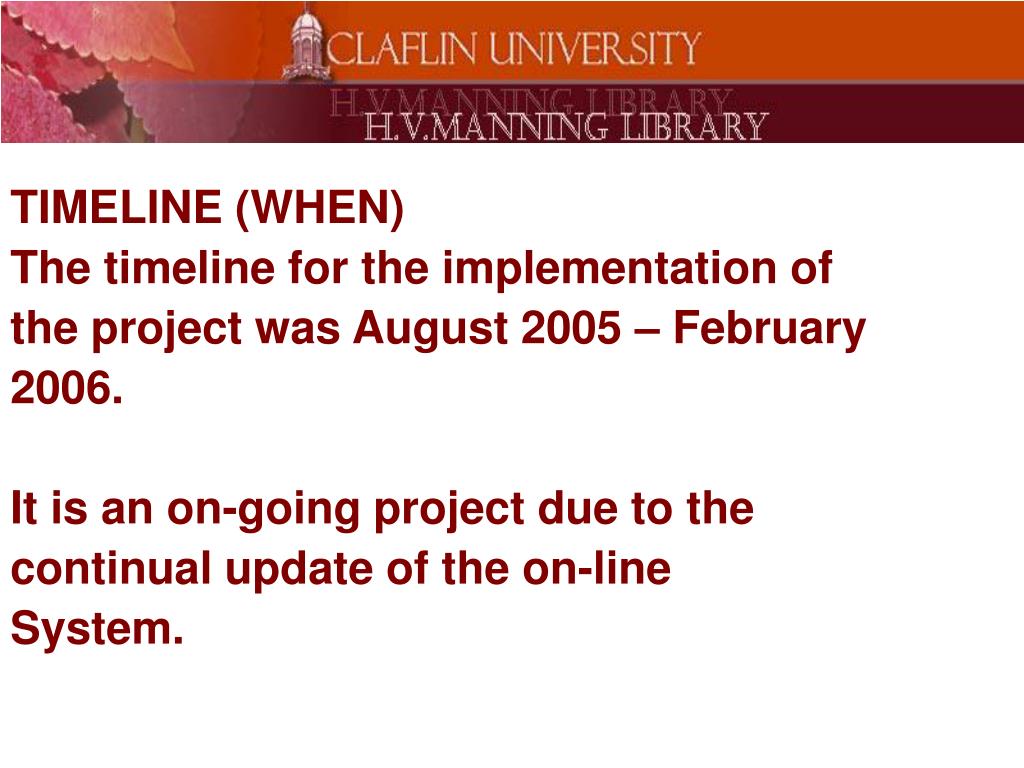 CLAFLIN UNIVERSITY
H.V.MANNING LIBRARY
H.V.MANNING LIBRARY

TIMELINE (WHEN)
The timeline for the implementation of the project was August 2005 – February 2006.

It is an on-going project due to the continual update of the on-line System.